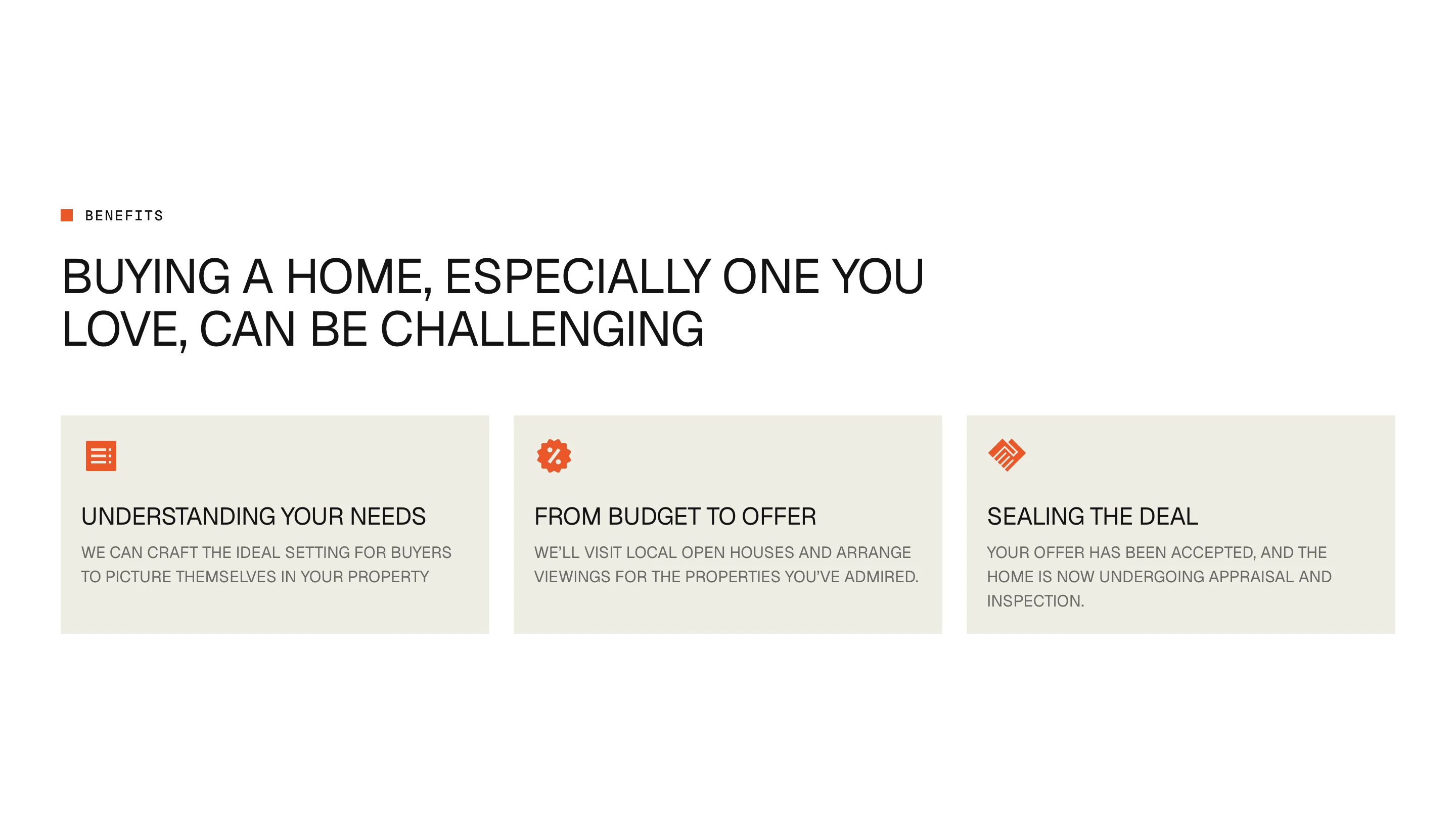 BENEFITS

BUYING A HOME, ESPECIALLY ONE YOU LOVE, CAN BE CHALLENGING

UNDERSTANDING YOUR NEEDS

WE CAN CRAFT THE IDEAL SETTING FOR BUYERS TO PICTURE THEMSELVES IN YOUR PROPERTY

FROM BUDGET TO OFFER

WE'LL VISIT LOCAL OPEN HOUSES AND ARRANGE VIEWINGS FOR THE PROPERTIES YOU'VE ADMIRED.

SEALING THE DEAL

YOUR OFFER HAS BEEN ACCEPTED, AND THE HOME IS NOW UNDERGOING APPRAISAL AND INSPECTION.